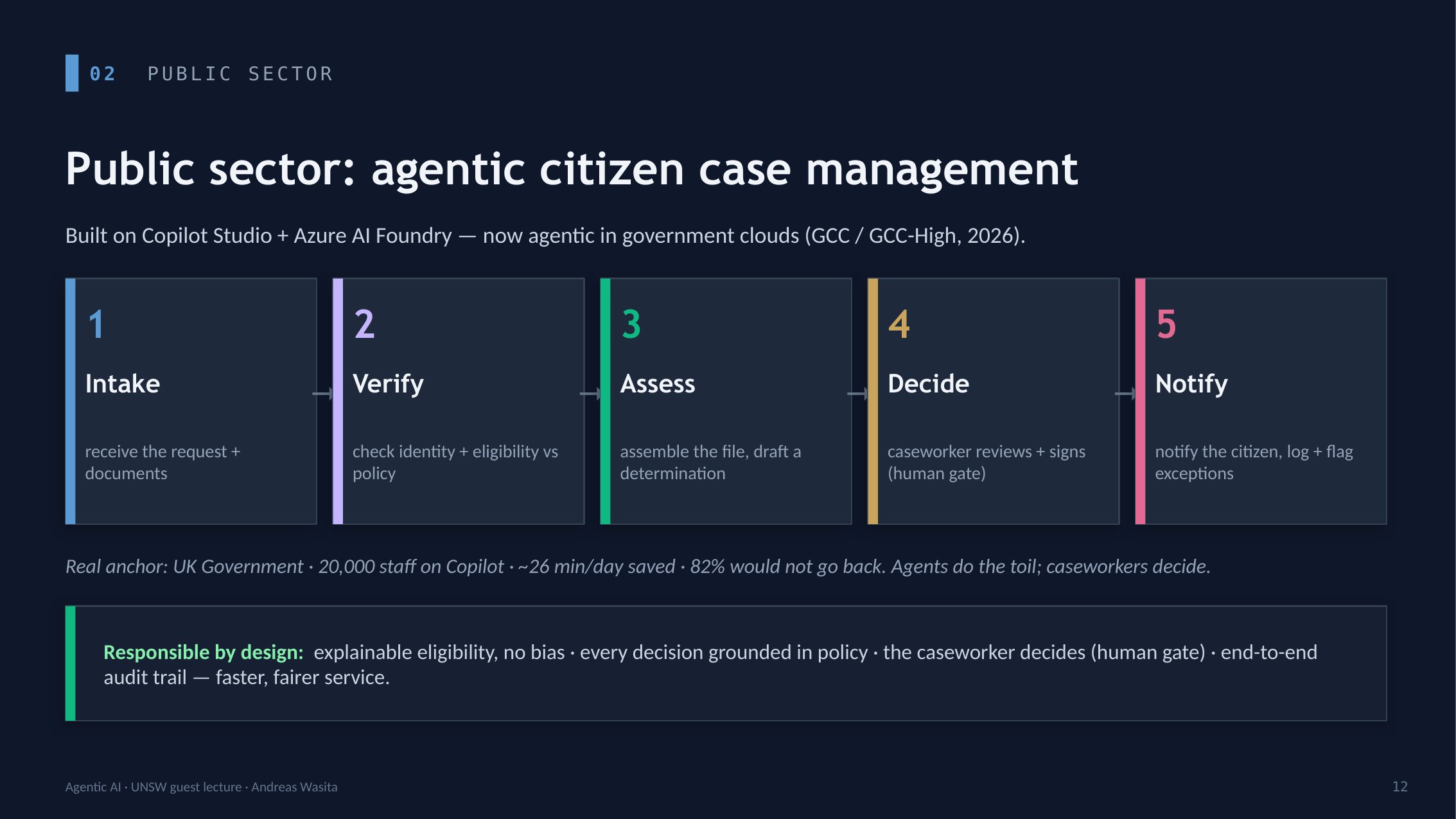 02 PUBLIC SECTOR

Public sector: agentic citizen case management

Built on Copilot Studio + Azure AI Foundry — now agentic in government clouds (GCC / GCC-High, 2026).

1
Intake
receive the request + documents

2
Verify
check identity + eligibility vs policy

3
Assess
assemble the file, draft a determination

4
Decide
caseworker reviews + signs (human gate)

5
Notify
notify the citizen, log + flag exceptions

Real anchor: UK Government · 20,000 staff on Copilot · ~26 min/day saved · 82% would not go back. Agents do the toil; caseworkers decide.

Responsible by design: explainable eligibility, no bias · every decision grounded in policy · the caseworker decides (human gate) · end-to-end audit trail — faster, fairer service.

Agentic AI · UNSW guest lecture · Andreas Wasita

12